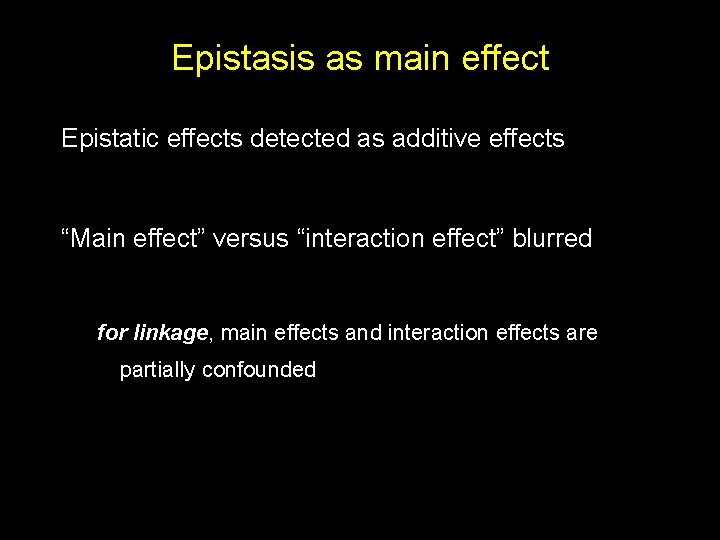 Epistasis as main effect

Epistatic effects detected as additive effects

“Main effect” versus “interaction effect” blurred

for linkage, main effects and interaction effects are partially confounded